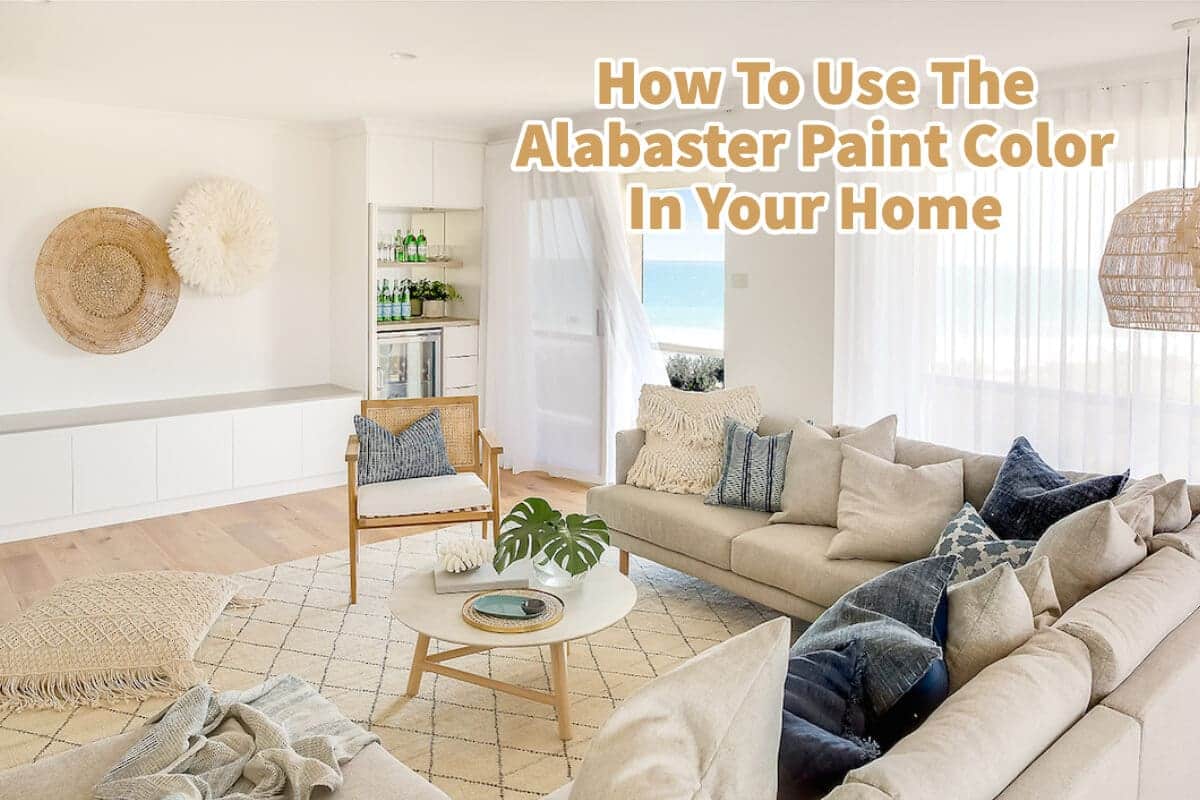 How To Use The Alabaster Paint Color In Your Home